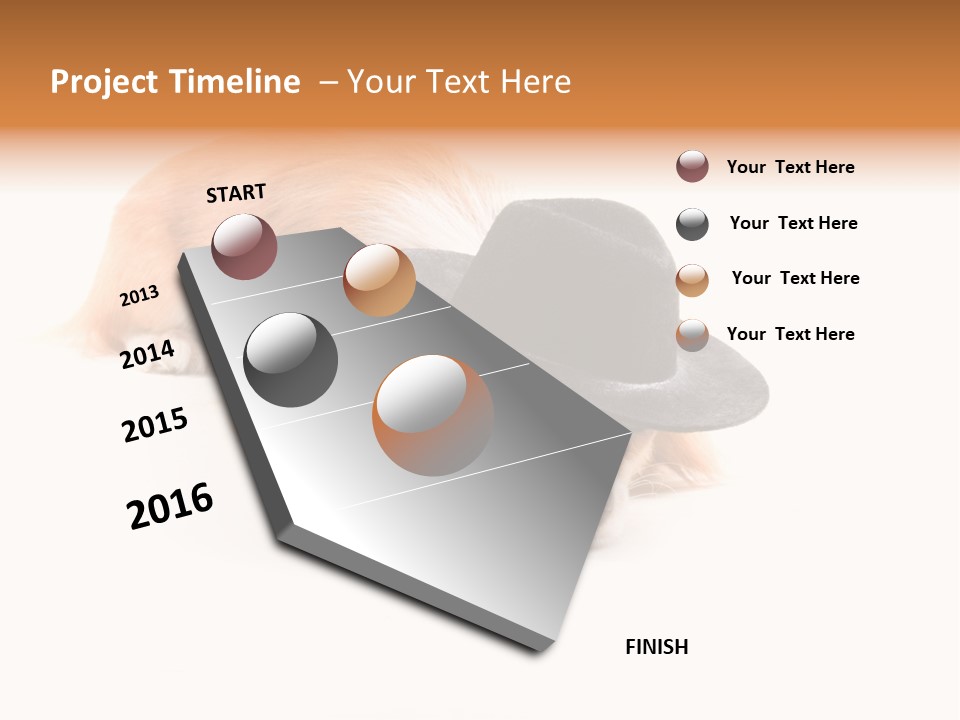 Project Timeline – Your Text Here

START

2013

2014

2015

2016

FINISH

Your Text Here

Your Text Here

Your Text Here

Your Text Here